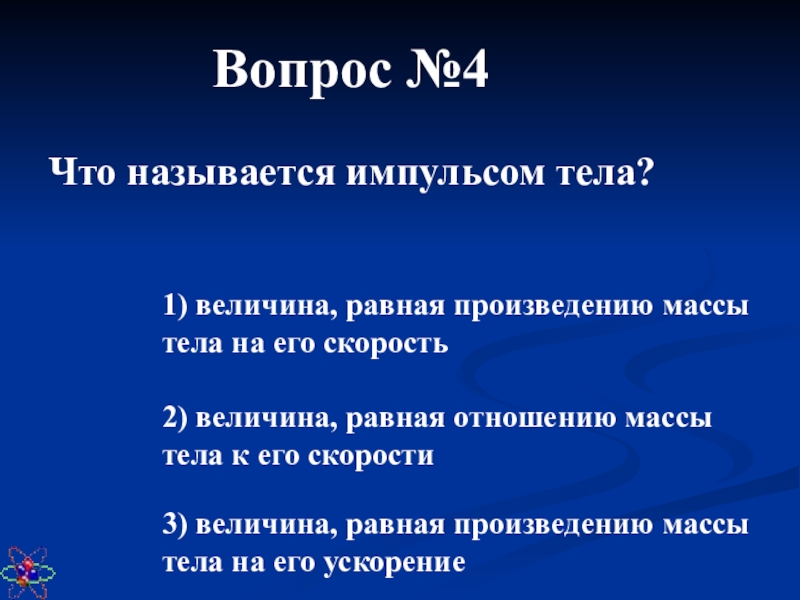 Вопрос №4

Что называется импульсом тела?

1) величина, равная произведению массы тела на его скорость

2) величина, равная отношению массы тела к его скорости

3) величина, равная произведению массы тела на его ускорение